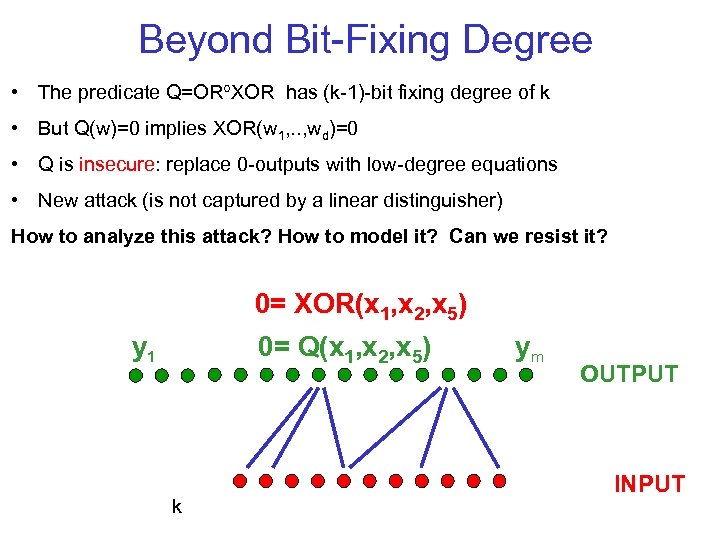 Beyond Bit-Fixing Degree

• The predicate Q=OR°XOR has (k-1)-bit fixing degree of k

• But Q(w)=0 implies XOR($w_1$,..,$w_d$)=0

• Q is insecure: replace 0-outputs with low-degree equations

• New attack (is not captured by a linear distinguisher)

How to analyze this attack? How to model it? Can we resist it?

0= XOR($x_1$,$x_2$,$x_5$)

$y_1$ 0= Q($x_1$,$x_2$,$x_5$) $y_m$

OUTPUT

INPUT

k